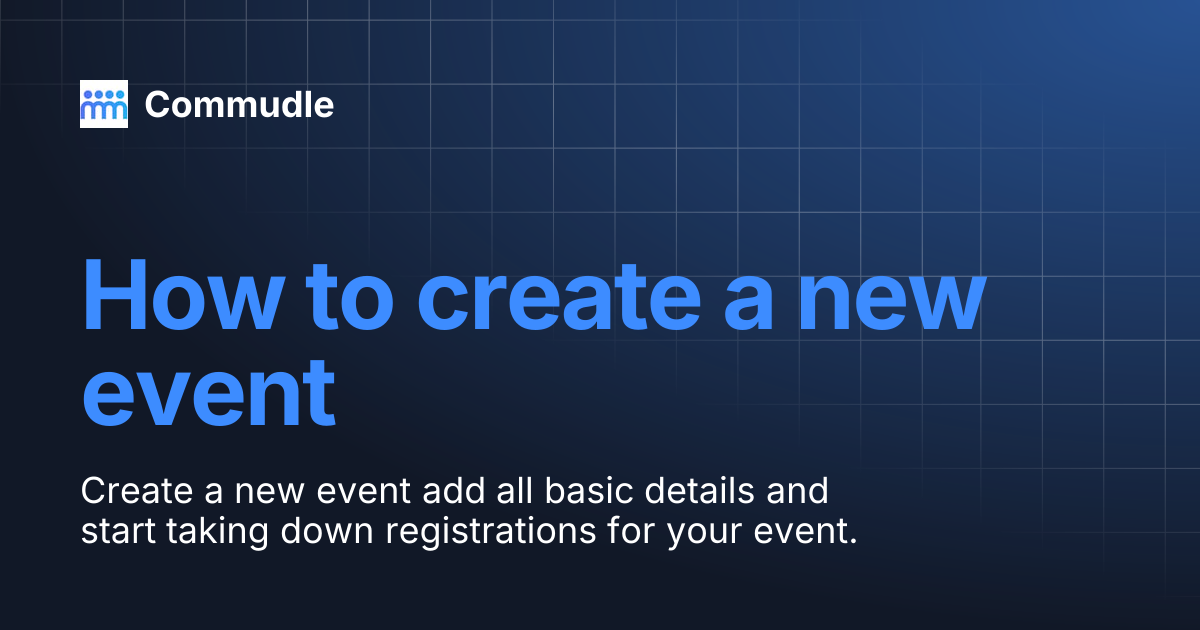 Commudle

How to create a new event

Create a new event add all basic details and start taking down registrations for your event.